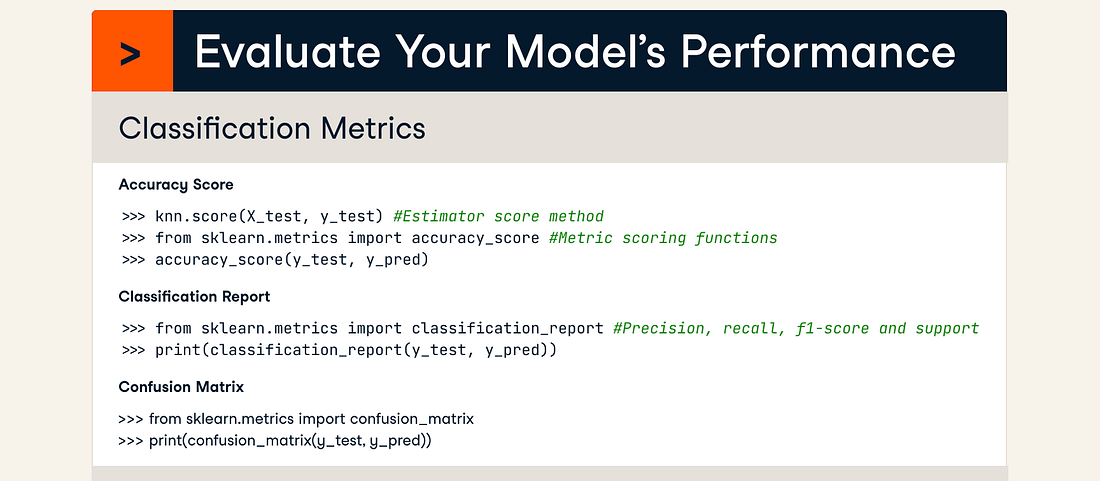 > Evaluate Your Model's Performance

Classification Metrics

Accuracy Score

>>> knn.score(X_test, y_test) #Estimator score method
>>> from sklearn.metrics import accuracy_score #Metric scoring functions
>>> accuracy_score(y_test, y_pred)

Classification Report

>>> from sklearn.metrics import classification_report #Precision, recall, f1-score and support
>>> print(classification_report(y_test, y_pred))

Confusion Matrix

>>> from sklearn.metrics import confusion_matrix
>>> print(confusion_matrix(y_test, y_pred))